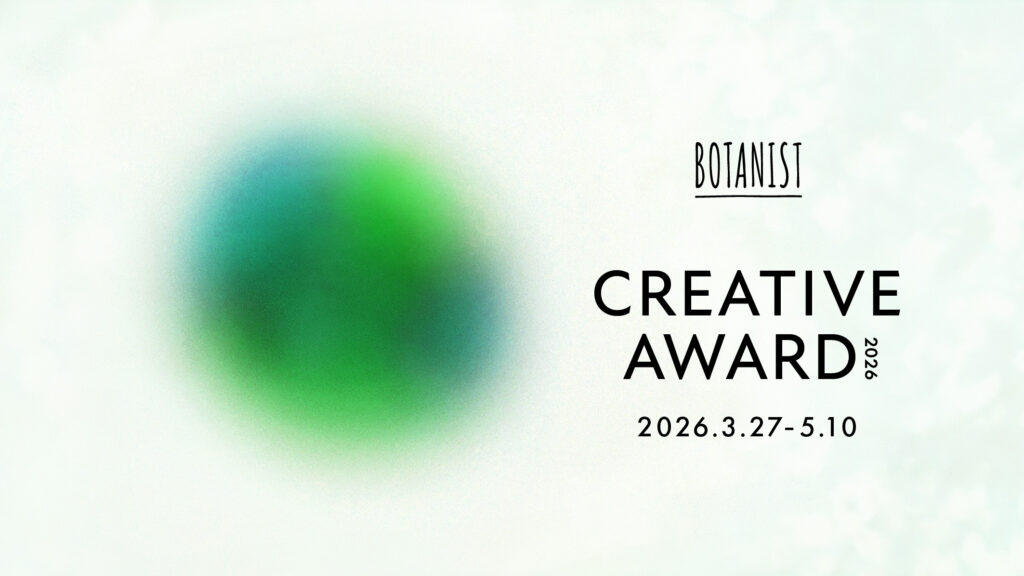 BOTANIST

CREATIVE AWARD 2026

2026.3.27-5.10